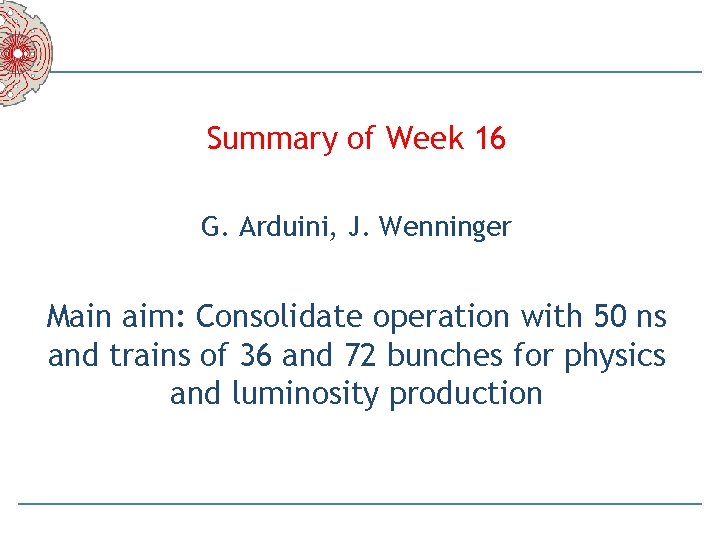 Summary of Week 16

G. Arduini, J. Wenninger

Main aim: Consolidate operation with 50 ns and trains of 36 and 72 bunches for physics and luminosity production